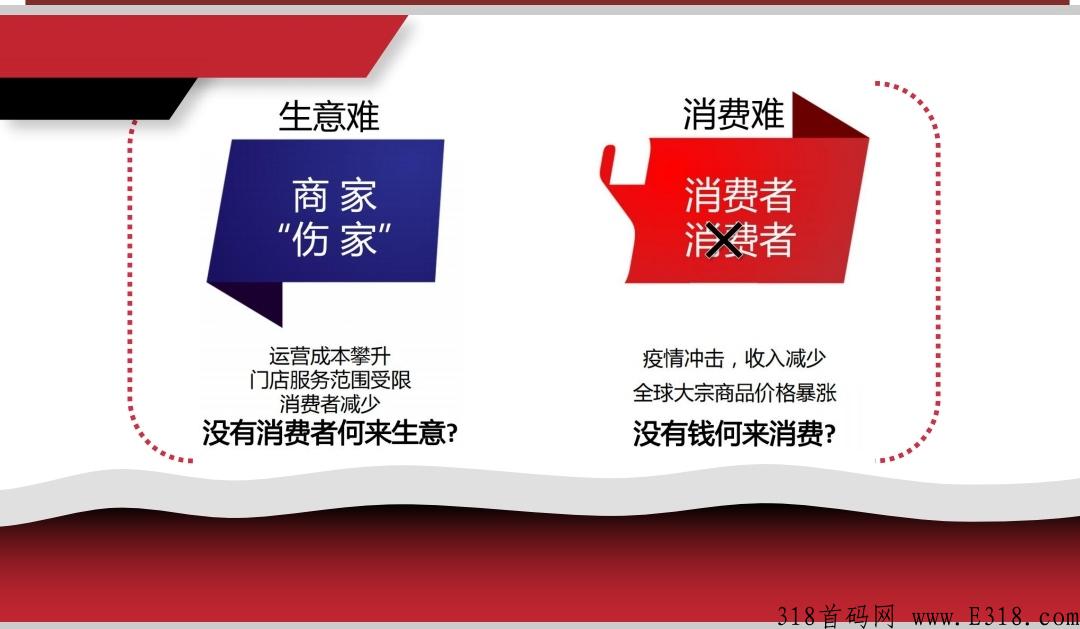 生意难

商家
“伤家”

运营成本攀升
门店服务范围受限
消费者减少
没有消费者何来生意?

消费难

消费者
消费者

疫情冲击，收入减少
全球大宗商品价格暴涨
没有钱何来消费?

318首码网 www.E318.com